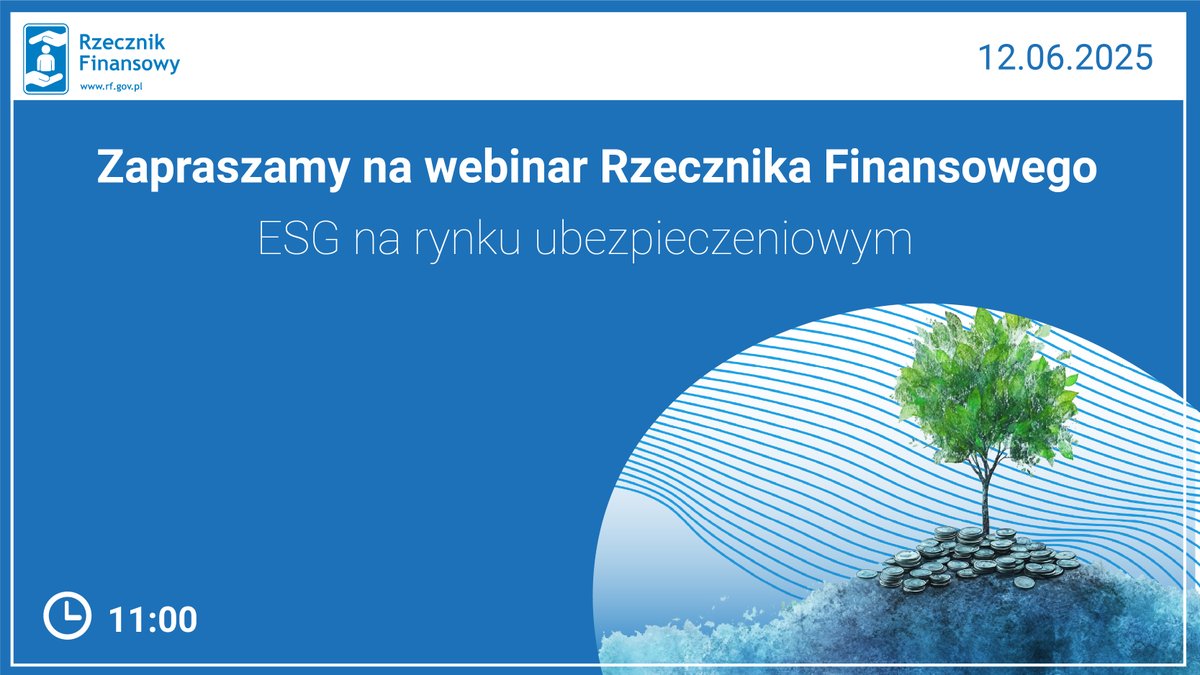 Rzecznik Finansowy
www.rf.gov.pl

12.06.2025

Zapraszamy na webinar Rzecznika Finansowego

ESG na rynku ubezpieczeniowym

11:00